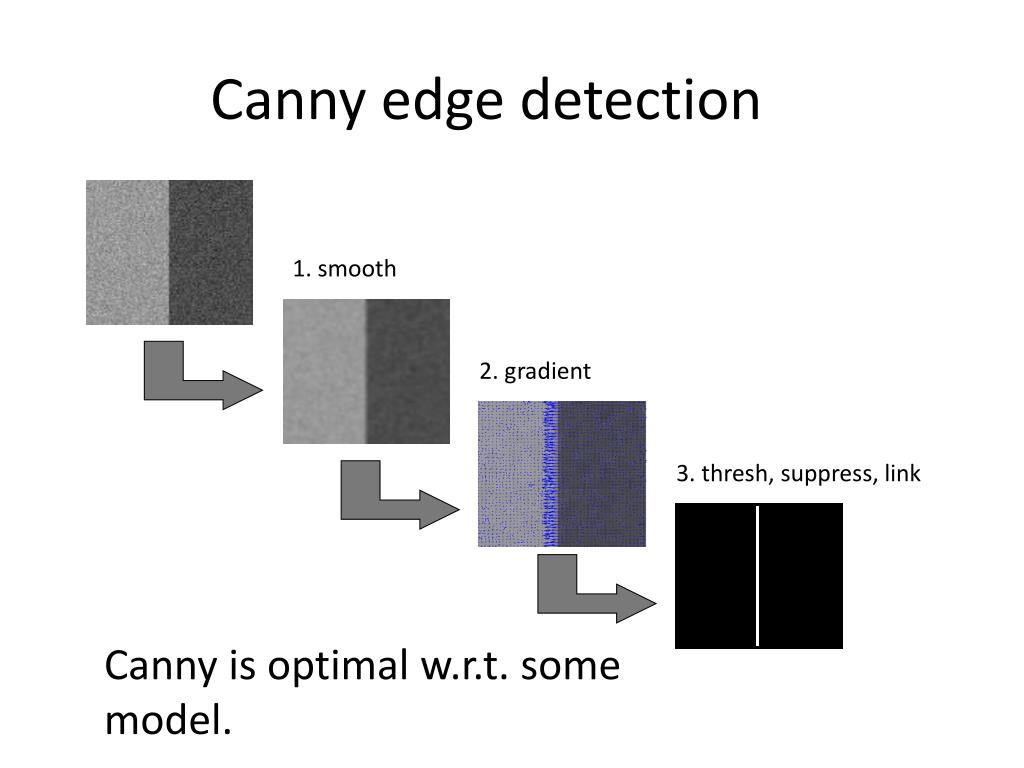 Canny edge detection

1. smooth

2. gradient

3. thresh, suppress, link

Canny is optimal w.r.t. some model.